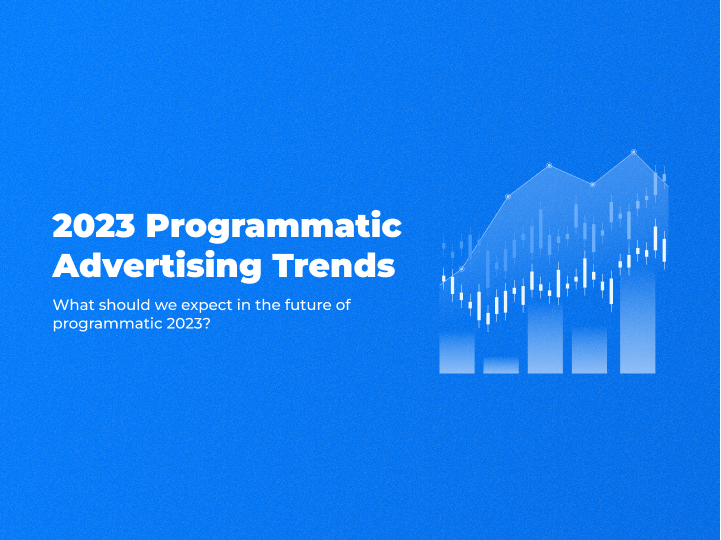 2023 Programmatic Advertising Trends

What should we expect in the future of programmatic 2023?